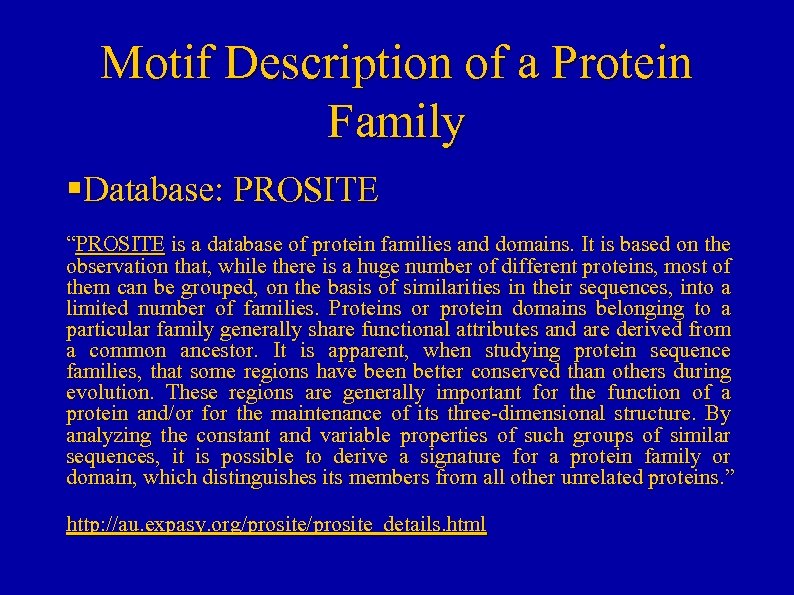 Motif Description of a Protein Family

▪Database: PROSITE

“PROSITE is a database of protein families and domains. It is based on the observation that, while there is a huge number of different proteins, most of them can be grouped, on the basis of similarities in their sequences, into a limited number of families. Proteins or protein domains belonging to a particular family generally share functional attributes and are derived from a common ancestor. It is apparent, when studying protein sequence families, that some regions have been better conserved than others during evolution. These regions are generally important for the function of a protein and/or for the maintenance of its three-dimensional structure. By analyzing the constant and variable properties of such groups of similar sequences, it is possible to derive a signature for a protein family or domain, which distinguishes its members from all other unrelated proteins.”

http://au.expasy.org/prosite/prosite_details.html